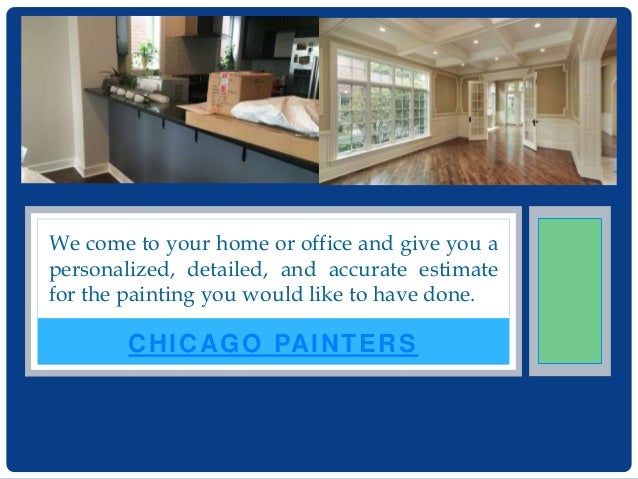 We come to your home or office and give you a personalized, detailed, and accurate estimate for the painting you would like to have done.

CHICAGO PAINTERS